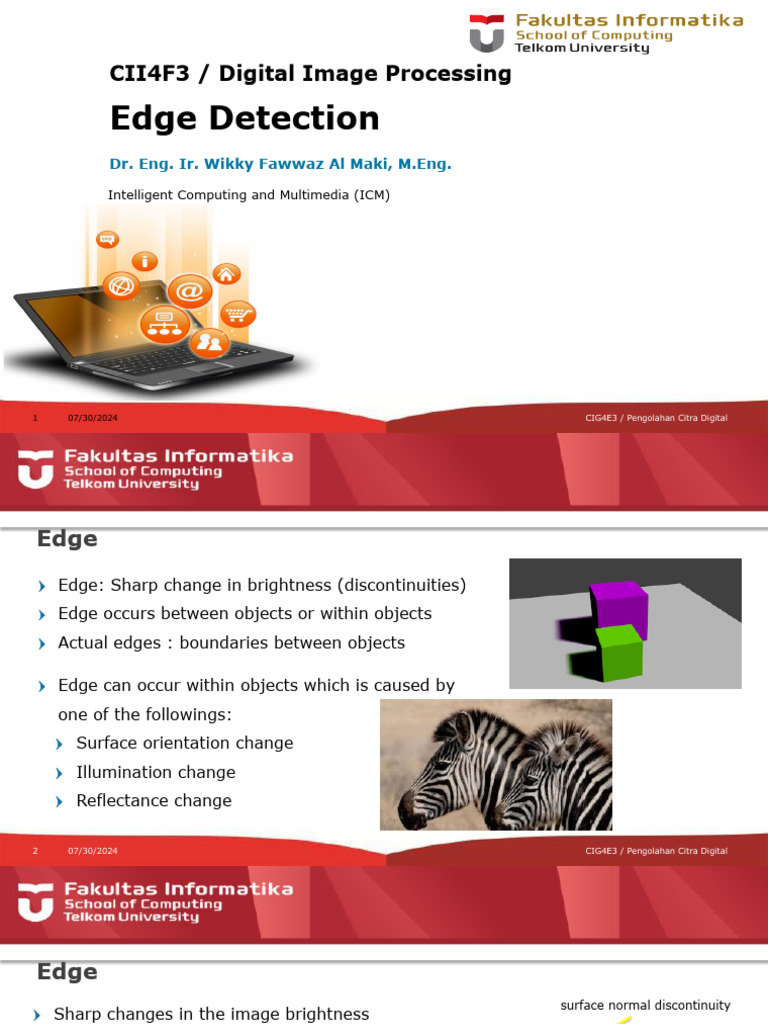 Fakultas Informatika
School of Computing
Telkom University

CII4F3 / Digital Image Processing

Edge Detection

Dr. Eng. Ir. Wikky Fawwaz Al Maki, M.Eng.

Intelligent Computing and Multimedia (ICM)

1 07/30/2024 CIG4E3 / Pengolahan Citra Digital

Fakultas Informatika
School of Computing
Telkom University

Edge

Edge: Sharp change in brightness (discontinuities)

Edge occurs between objects or within objects

Actual edges : boundaries between objects

Edge can occur within objects which is caused by one of the followings:

Surface orientation change

Illumination change

Reflectance change

2 07/30/2024 CIG4E3 / Pengolahan Citra Digital

Fakultas Informatika
School of Computing
Telkom University

Edge

Sharp changes in the image brightness

surface normal discontinuity